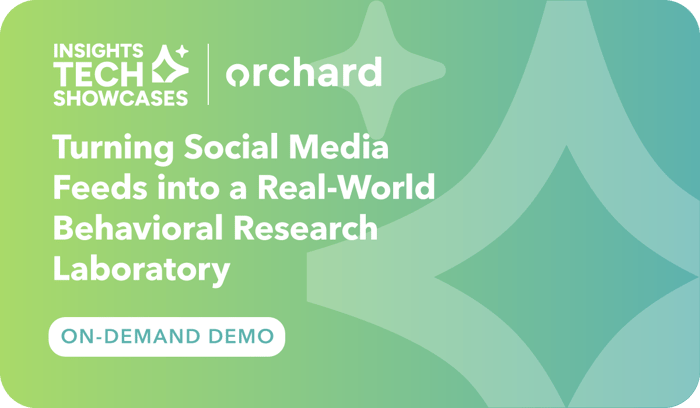 INSIGHTS
TECH
SHOWCASES

orchard

Turning Social Media Feeds into a Real-World Behavioral Research Laboratory

ON-DEMAND DEMO